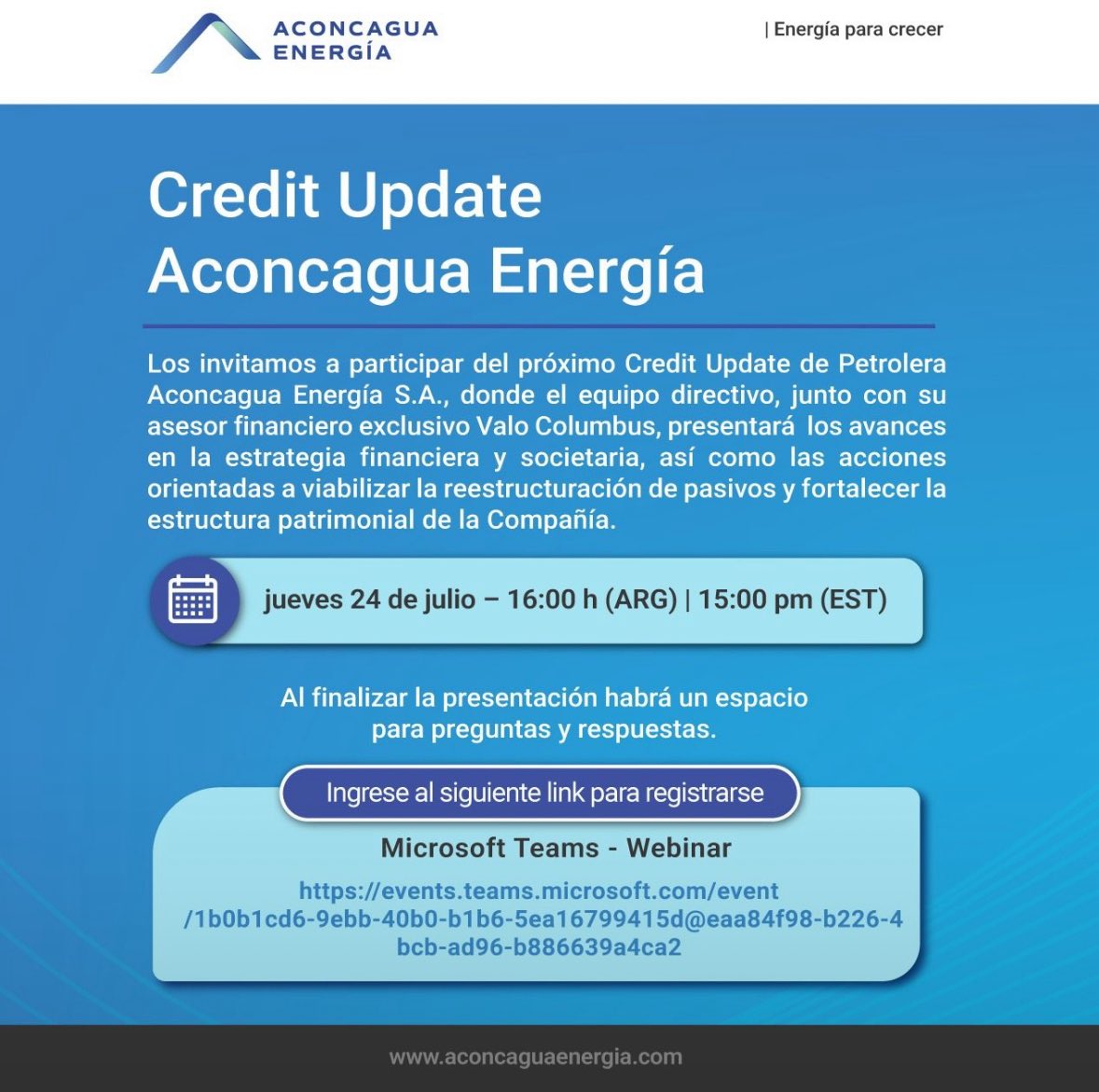 ACONCAGUA ENERGÍA

| Energía para crecer

Credit Update
Aconcagua Energía

Los invitamos a participar del próximo Credit Update de Petrolera Aconcagua Energía S.A., donde el equipo directivo, junto con su asesor financiero exclusivo Valo Columbus, presentará los avances en la estrategia financiera y societaria, así como las acciones orientadas a viabilizar la reestructuración de pasivos y fortalecer la estructura patrimonial de la Compañía.

jueves 24 de julio – 16:00 h (ARG) | 15:00 pm (EST)

Al finalizar la presentación habrá un espacio para preguntas y respuestas.

Ingrese al siguiente link para registrarse

Microsoft Teams - Webinar

https://events.teams.microsoft.com/event/1b0b1cd6-9ebb-40b0-b1b6-5ea16799415d@eaa84f98-b226-4bcb-ad96-b886639a4ca2

www.aconcaguaenergia.com